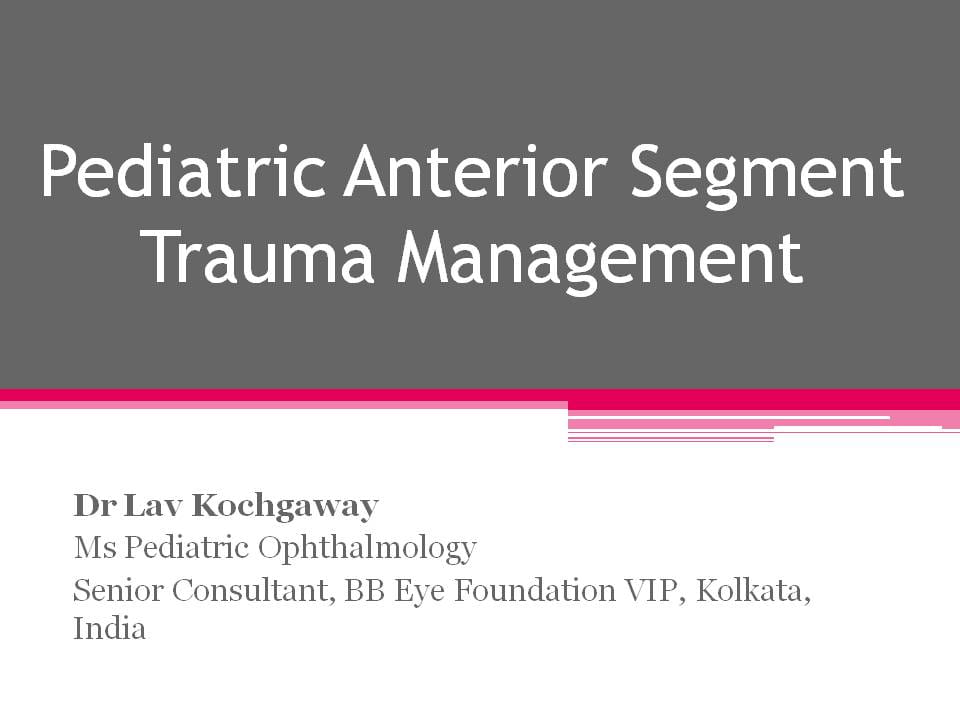 Pediatric Anterior Segment Trauma Management

Dr Lav Kochgaway
Ms Pediatric Ophthalmology
Senior Consultant, BB Eye Foundation VIP, Kolkata, India